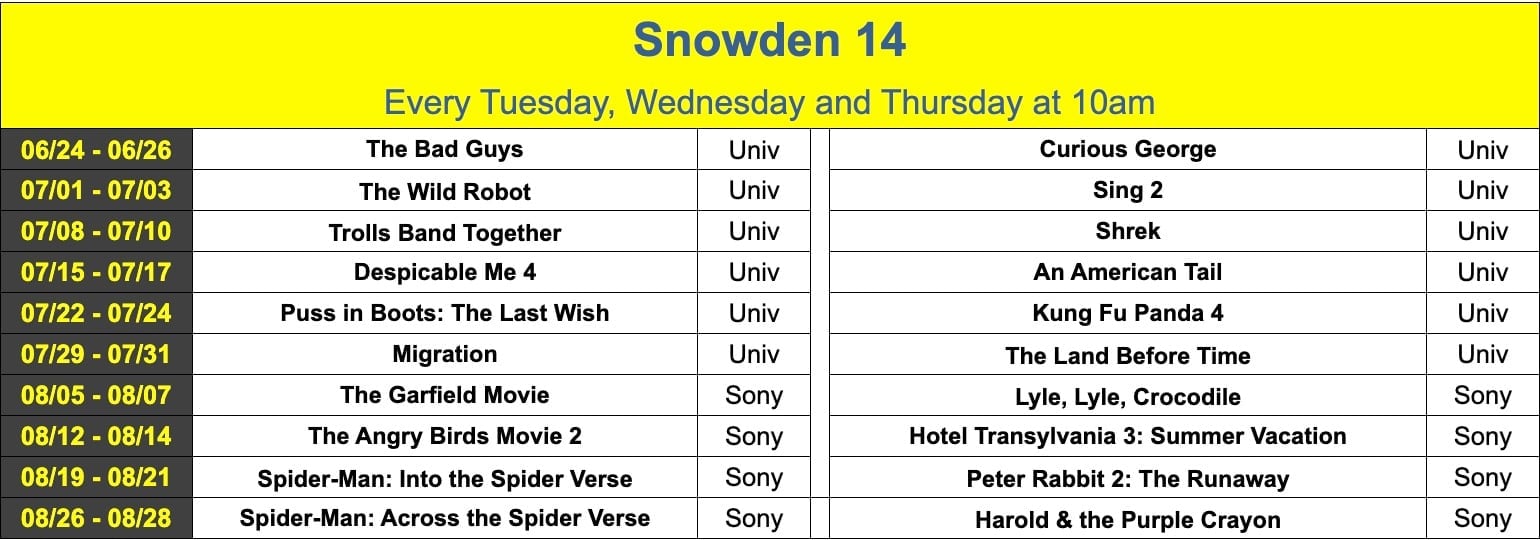 Snowden 14

Every Tuesday, Wednesday and Thursday at 10am

| | | | | |
|---|---|---|---|---|
| 06/24 - 06/26 | The Bad Guys | Univ | Curious George | Univ |
| 07/01 - 07/03 | The Wild Robot | Univ | Sing 2 | Univ |
| 07/08 - 07/10 | Trolls Band Together | Univ | Shrek | Univ |
| 07/15 - 07/17 | Despicable Me 4 | Univ | An American Tail | Univ |
| 07/22 - 07/24 | Puss in Boots: The Last Wish | Univ | Kung Fu Panda 4 | Univ |
| 07/29 - 07/31 | Migration | Univ | The Land Before Time | Univ |
| 08/05 - 08/07 | The Garfield Movie | Sony | Lyle, Lyle, Crocodile | Sony |
| 08/12 - 08/14 | The Angry Birds Movie 2 | Sony | Hotel Transylvania 3: Summer Vacation | Sony |
| 08/19 - 08/21 | Spider-Man: Into the Spider Verse | Sony | Peter Rabbit 2: The Runaway | Sony |
| 08/26 - 08/28 | Spider-Man: Across the Spider Verse | Sony | Harold & the Purple Crayon | Sony |